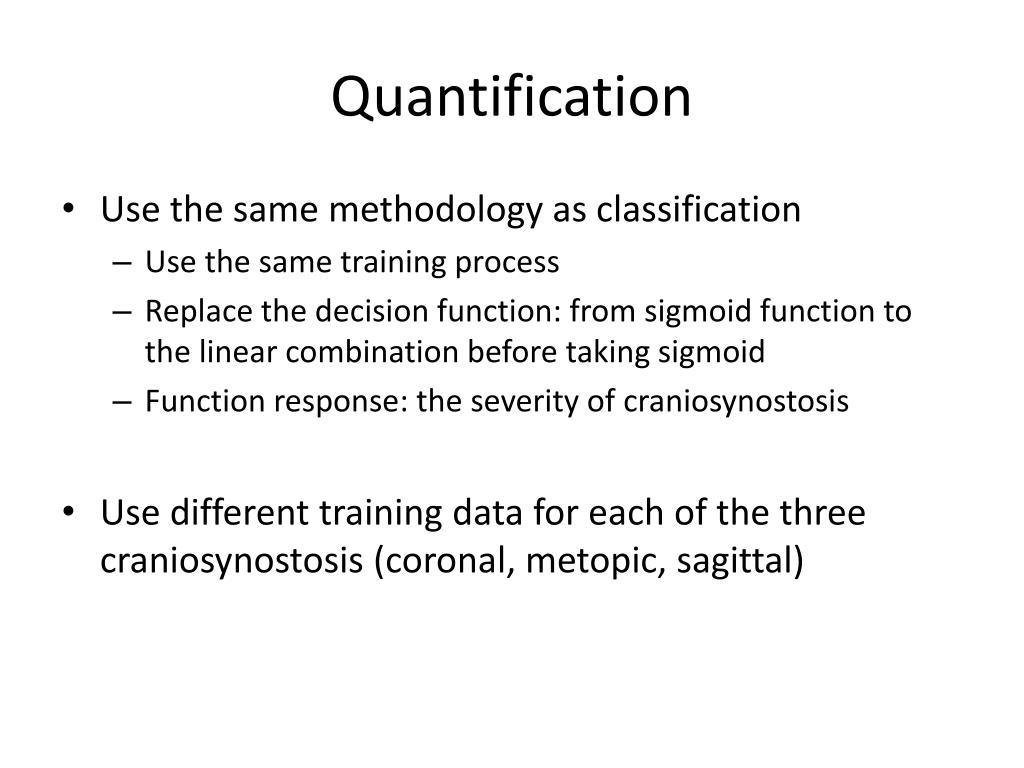 Quantification

• Use the same methodology as classification
– Use the same training process
– Replace the decision function: from sigmoid function to the linear combination before taking sigmoid
– Function response: the severity of craniosynostosis

• Use different training data for each of the three craniosynostosis (coronal, metopic, sagittal)